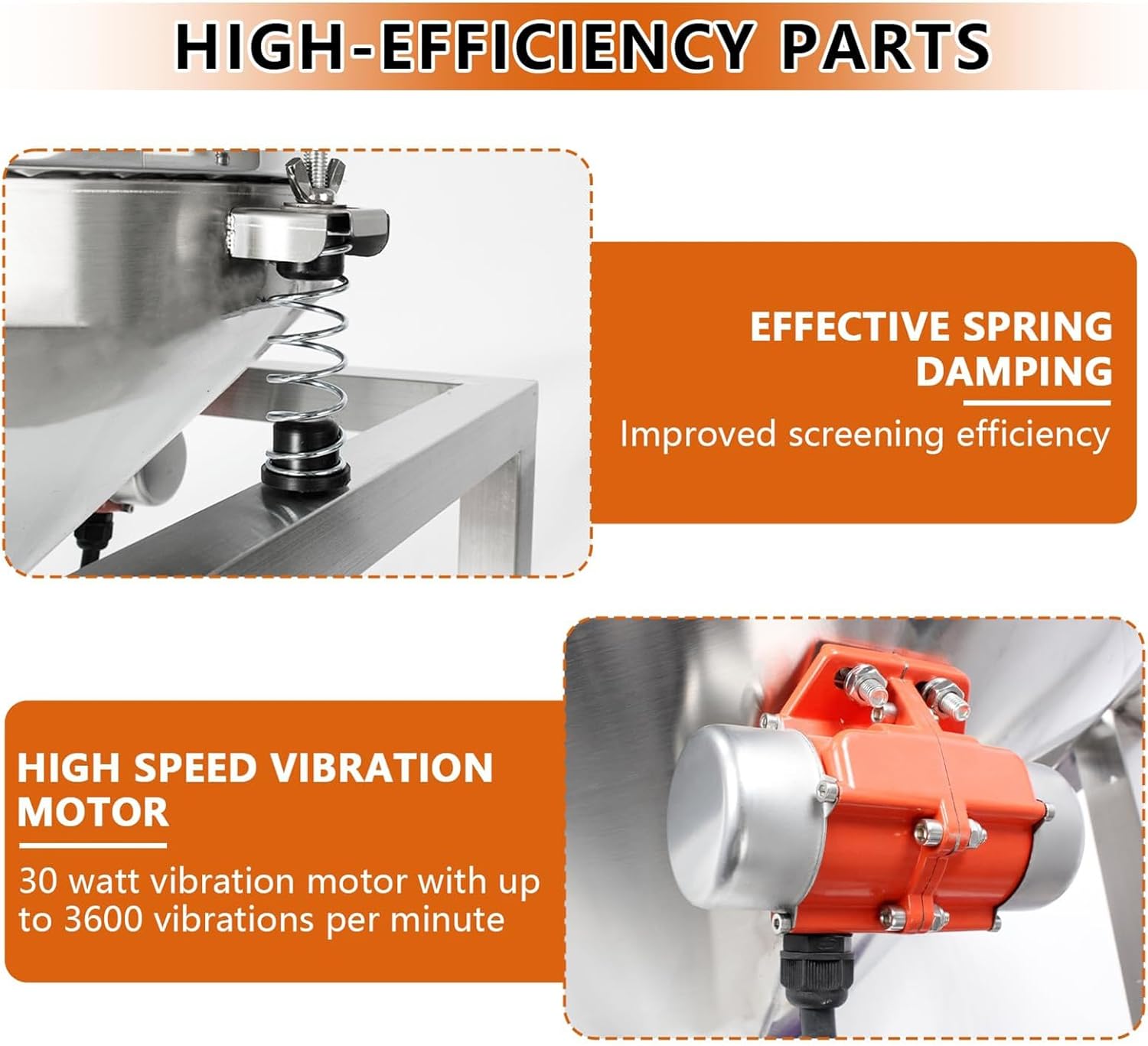 HIGH-EFFICIENCY PARTS

EFFECTIVE SPRING DAMPING

Improved screening efficiency

HIGH SPEED VIBRATION MOTOR

30 watt vibration motor with up to 3600 vibrations per minute